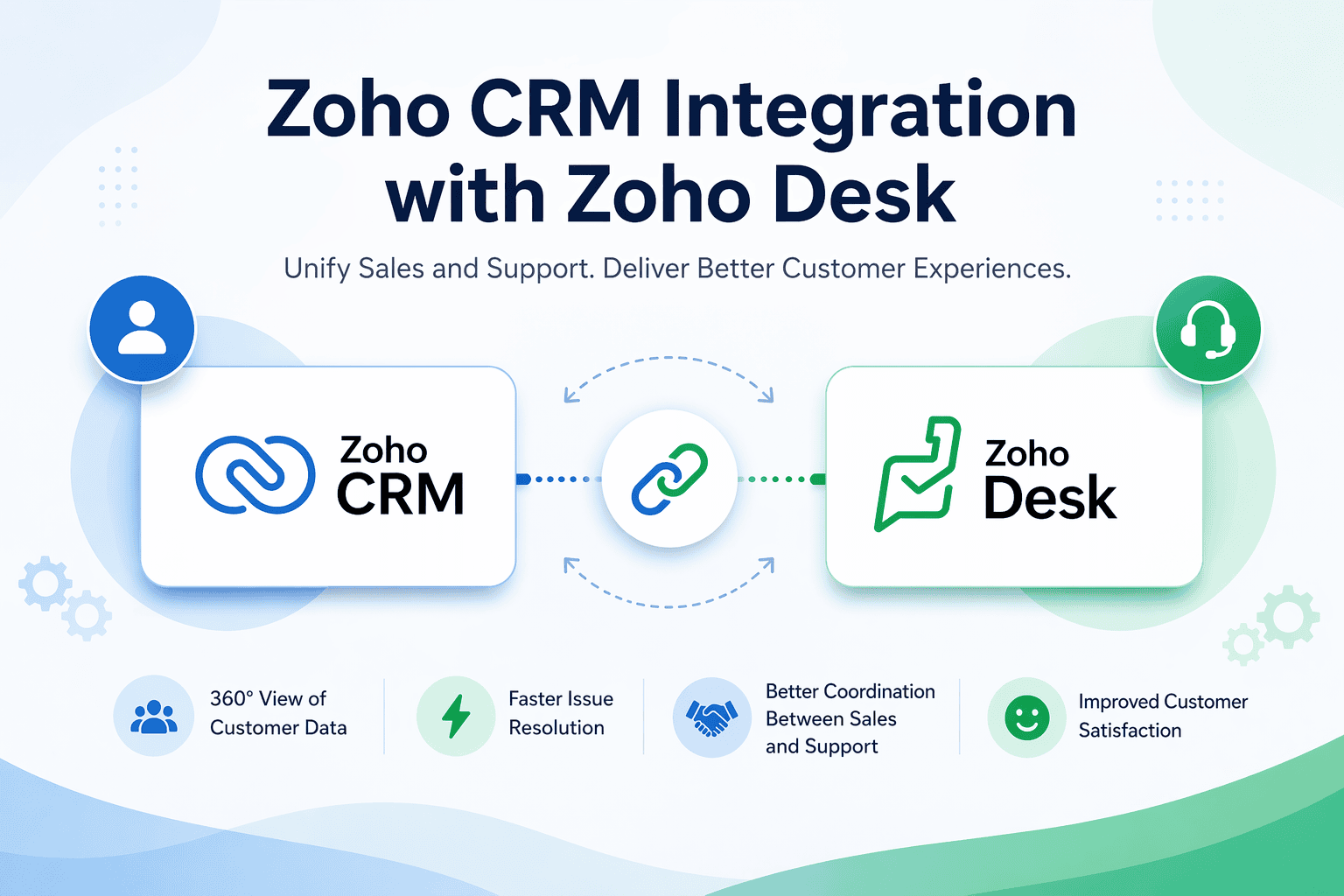 Zoho CRM Integration with Zoho Desk

Unify Sales and Support. Deliver Better Customer Experiences.

Zoho CRM

Zoho Desk

360° View of Customer Data

Faster Issue Resolution

Better Coordination Between Sales and Support

Improved Customer Satisfaction